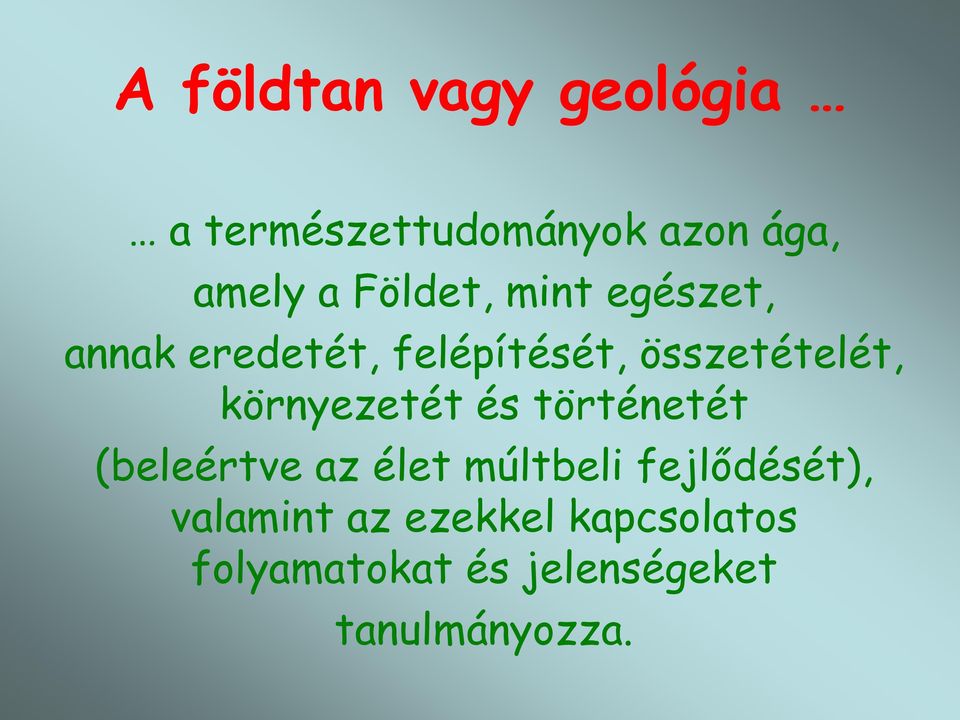 A földtan vagy geológia …

… a természettudományok azon ága, amely a Földet, mint egészet, annak eredetét, felépítését, összetételét, környezetét és történetét (beleértve az élet múltbeli fejlődését), valamint az ezekkel kapcsolatos folyamatokat és jelenségeket tanulmányozza.